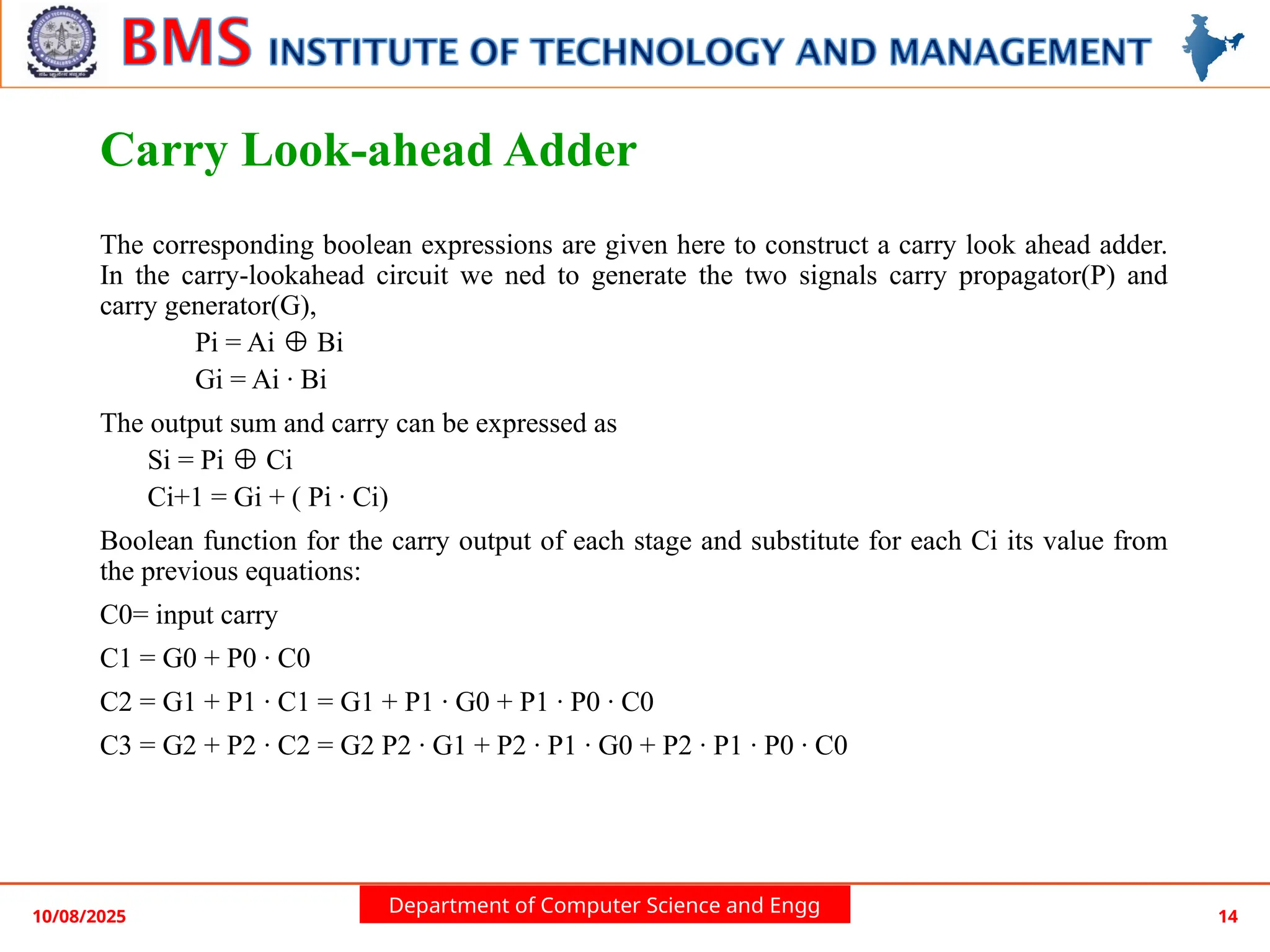 BMS INSTITUTE OF TECHNOLOGY AND MANAGEMENT

Carry Look-ahead Adder

The corresponding boolean expressions are given here to construct a carry look ahead adder. In the carry-lookahead circuit we ned to generate the two signals carry propagator(P) and carry generator(G),

Pi = Ai ⊕ Bi

Gi = Ai · Bi

The output sum and carry can be expressed as

Si = Pi ⊕ Ci

Ci+1 = Gi + ( Pi · Ci)

Boolean function for the carry output of each stage and substitute for each Ci its value from the previous equations:

C0= input carry

C1 = G0 + P0 · C0

C2 = G1 + P1 · C1 = G1 + P1 · G0 + P1 · P0 · C0

C3 = G2 + P2 · C2 = G2 P2 · G1 + P2 · P1 · G0 + P2 · P1 · P0 · C0

10/08/2025

Department of Computer Science and Engg

14